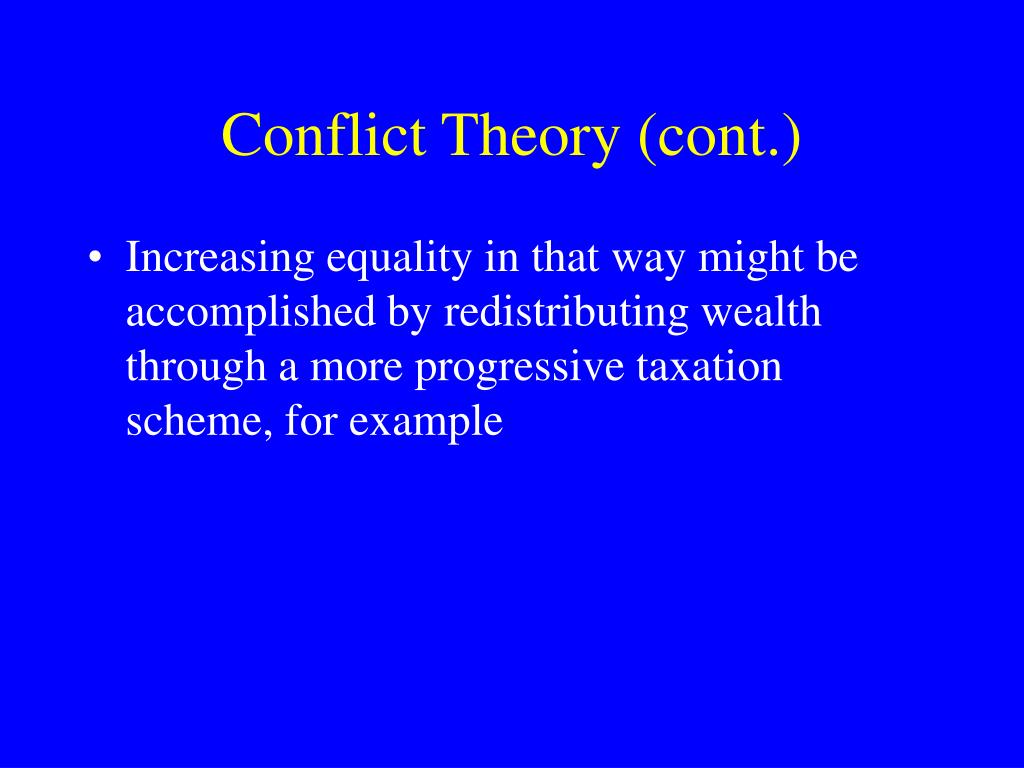 Conflict Theory (cont.)

• Increasing equality in that way might be accomplished by redistributing wealth through a more progressive taxation scheme, for example